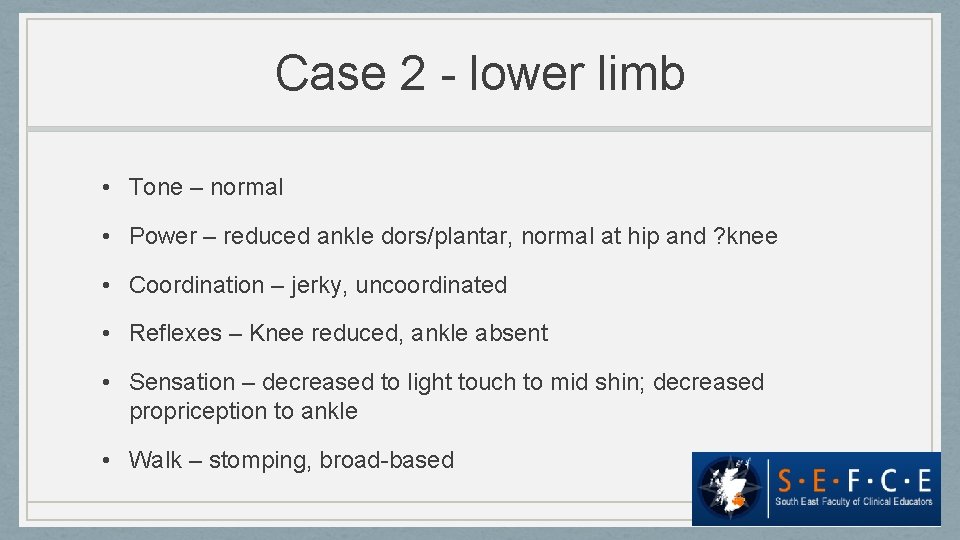 Case 2 - lower limb

• Tone – normal

• Power – reduced ankle dors/plantar, normal at hip and ?knee

• Coordination – jerky, uncoordinated

• Reflexes – Knee reduced, ankle absent

• Sensation – decreased to light touch to mid shin; decreased propriception to ankle

• Walk – stomping, broad-based

S·E·F·C·E
South East Faculty of Clinical Educators